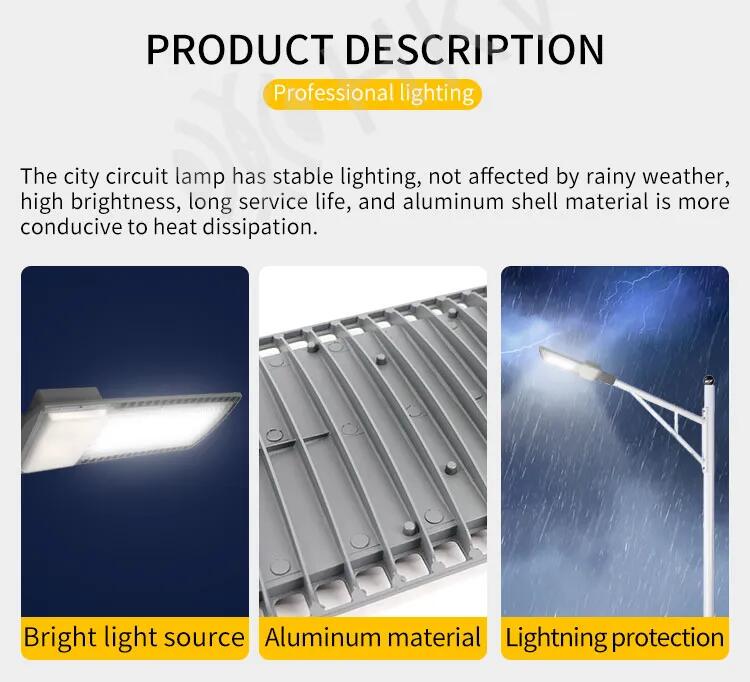 PRODUCT DESCRIPTION

Professional lighting

The city circuit lamp has stable lighting, not affected by rainy weather, high brightness, long service life, and aluminum shell material is more conducive to heat dissipation.

Bright light source

Aluminum material

Lightning protection